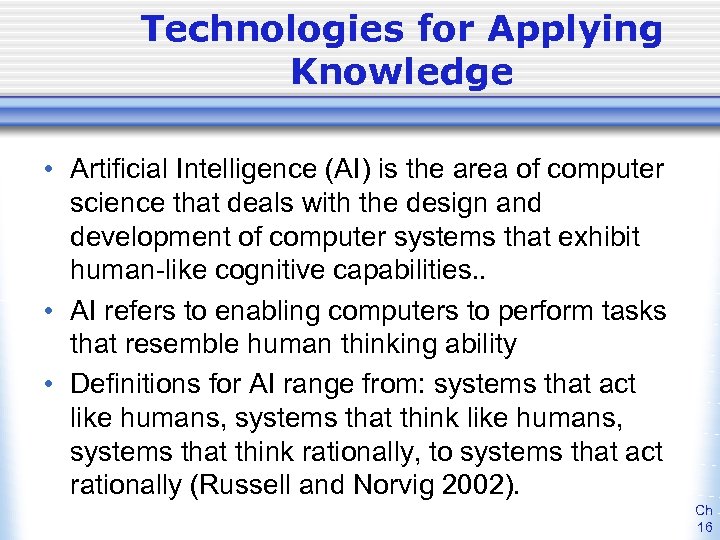 Technologies for Applying Knowledge

• Artificial Intelligence (AI) is the area of computer science that deals with the design and development of computer systems that exhibit human-like cognitive capabilities..

• AI refers to enabling computers to perform tasks that resemble human thinking ability

• Definitions for AI range from: systems that act like humans, systems that think like humans, systems that think rationally, to systems that act rationally (Russell and Norvig 2002).

Ch 16